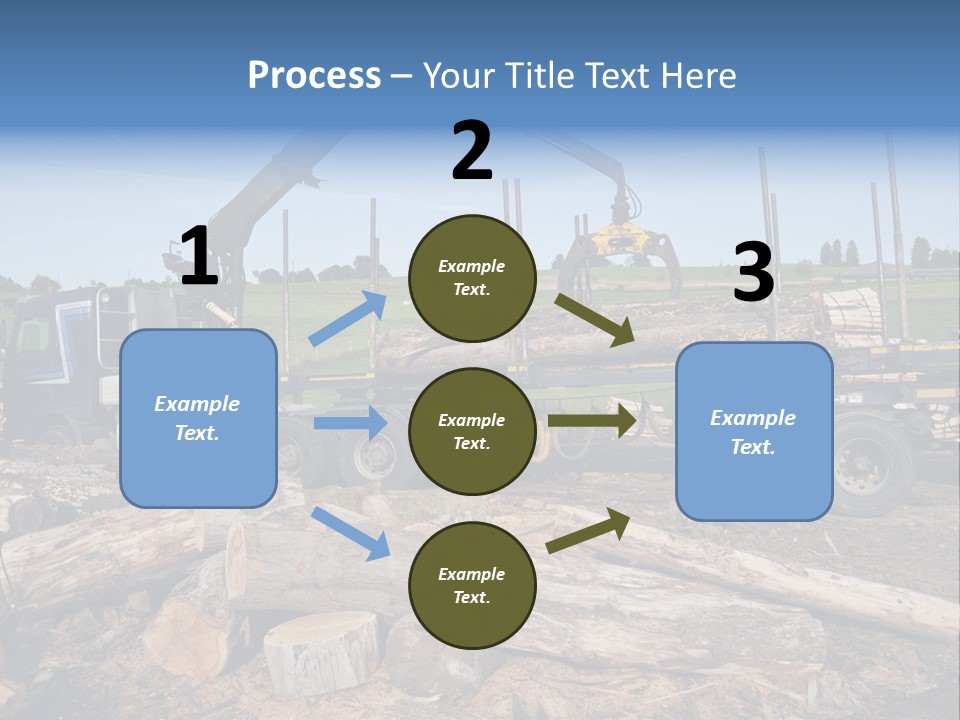 Process – Your Title Text Here

1

Example Text.

2

Example Text.

Example Text.

Example Text.

3

Example Text.